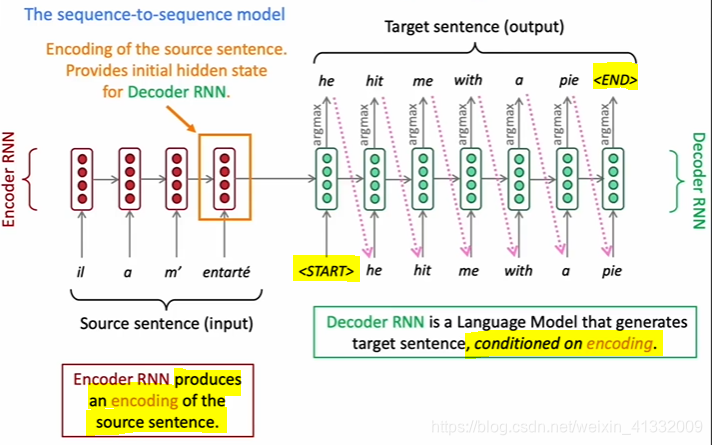 The sequence-to-sequence model

Encoding of the source sentence. Provides initial hidden state for Decoder RNN.

Target sentence (output)

he hit me with a pie <END>

argmax argmax argmax argmax argmax argmax argmax

Encoder RNN

Decoder RNN

il a m' entarté

<START> he hit me with a pie

Source sentence (input)

Decoder RNN is a Language Model that generates target sentence, conditioned on encoding.

Encoder RNN produces an encoding of the source sentence.

https://blog.csdn.net/weixin_41332009